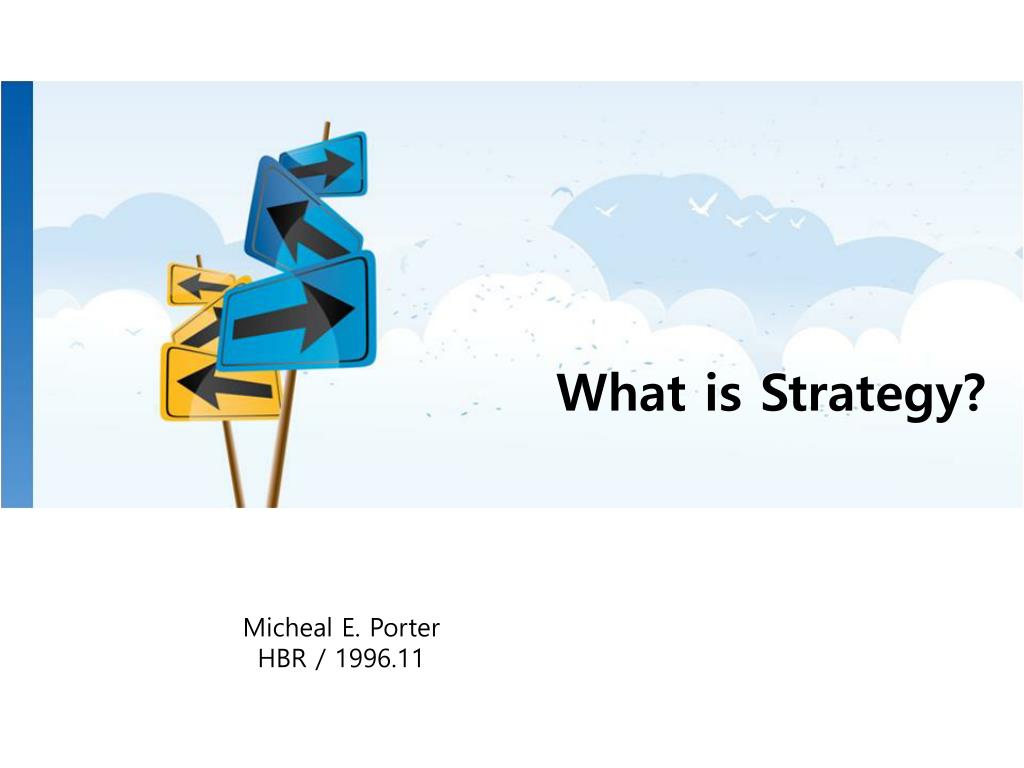 What is Strategy?

Micheal E. Porter
HBR / 1996.11